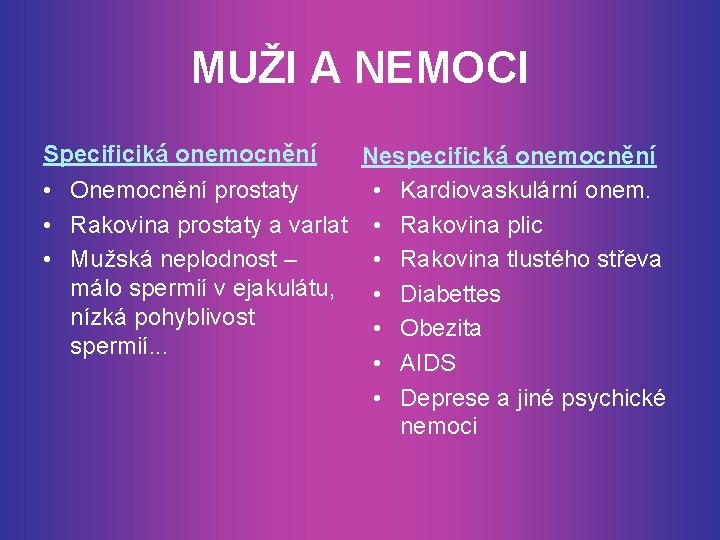 MUŽI A NEMOCI

Specificiká onemocnění
• Onemocnění prostaty
• Rakovina prostaty a varlat
• Mužská neplodnost – málo spermií v ejakulátu, nízká pohyblivost spermií...

Nespecifická onemocnění
• Kardiovaskulární onem.
• Rakovina plic
• Rakovina tlustého střeva
• Diabettes
• Obezita
• AIDS
• Deprese a jiné psychické nemoci